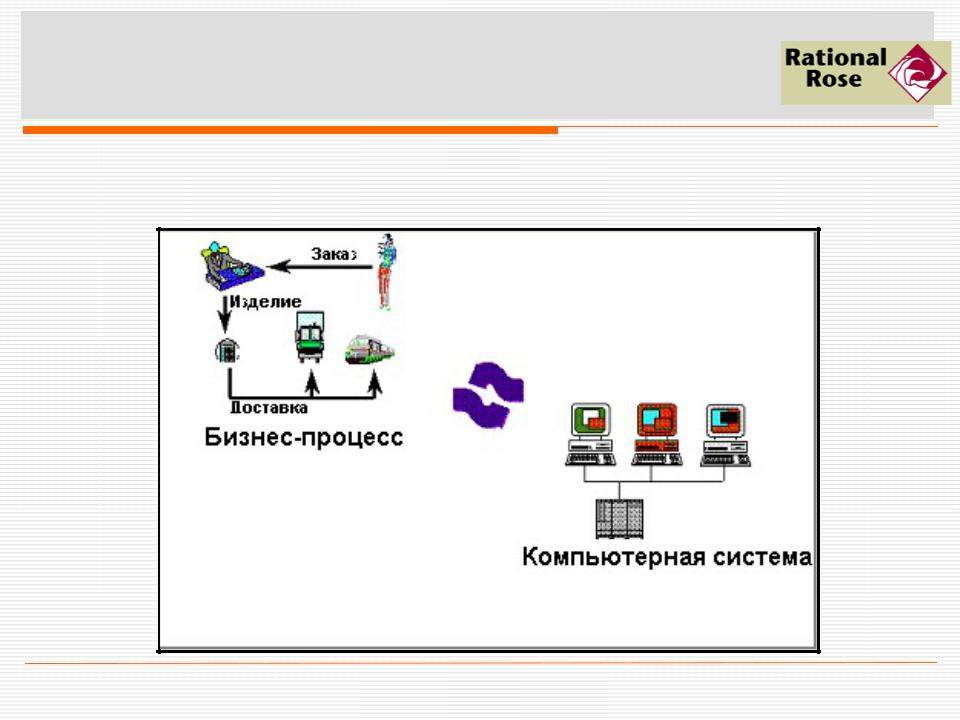 Rational Rose

Заказ

Изделие

Доставка

Бизнес-процесс

Компьютерная система